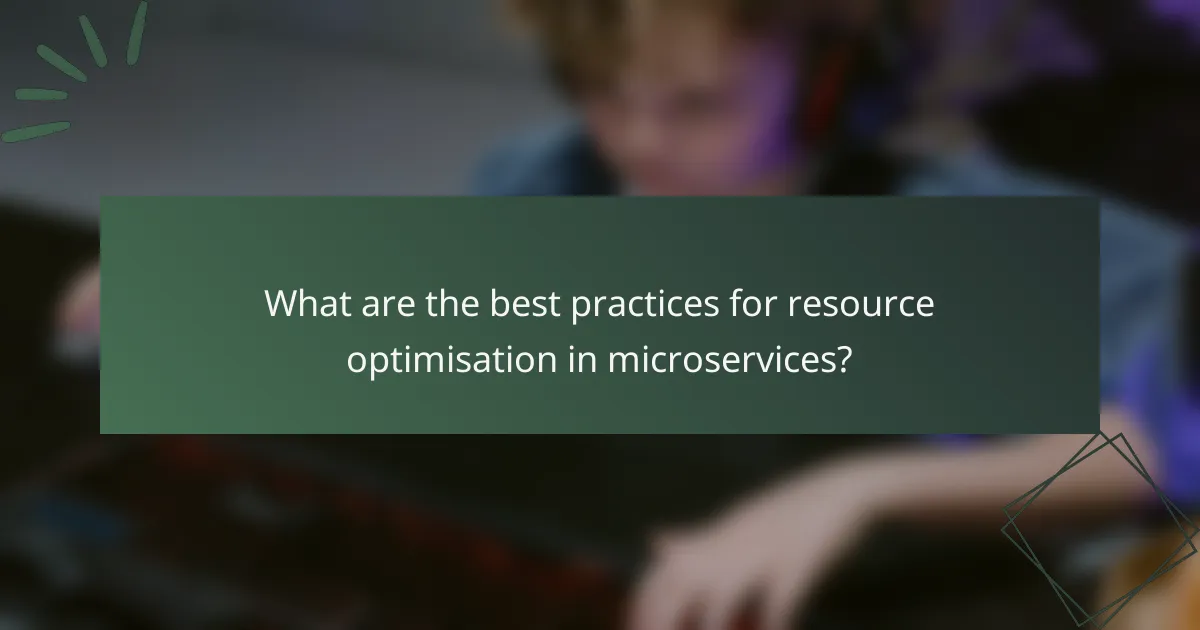 What are the best practices for resource optimisation in microservices?